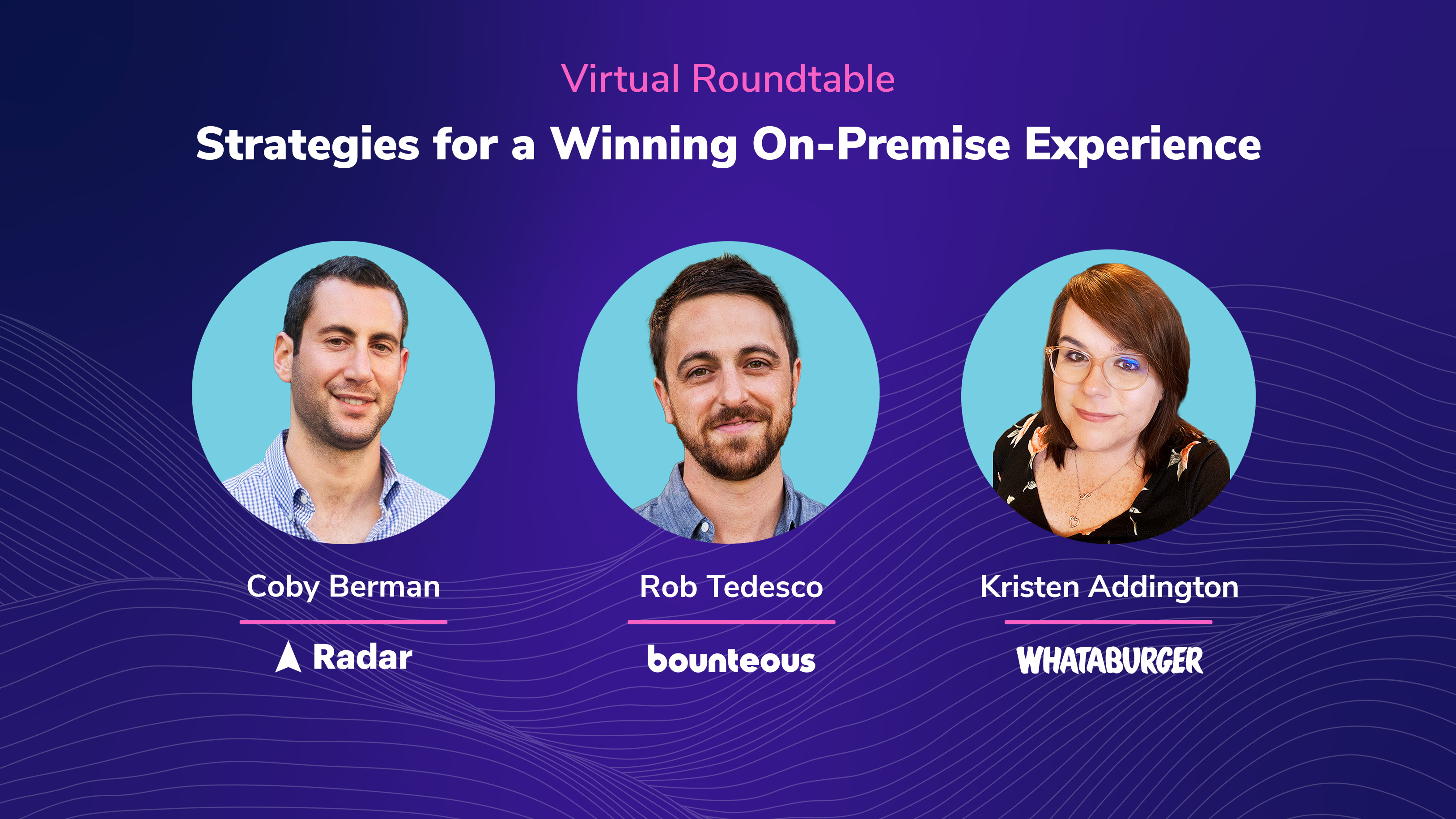 Virtual Roundtable

Strategies for a Winning On-Premise Experience

Coby Berman

Radar

Rob Tedesco

bounteous

Kristen Addington

WHATABURGER